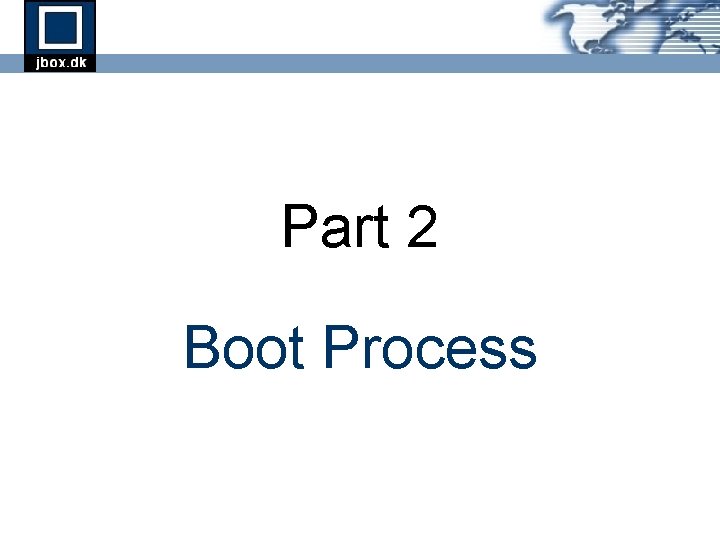 jbox.dk

Part 2

Boot Process